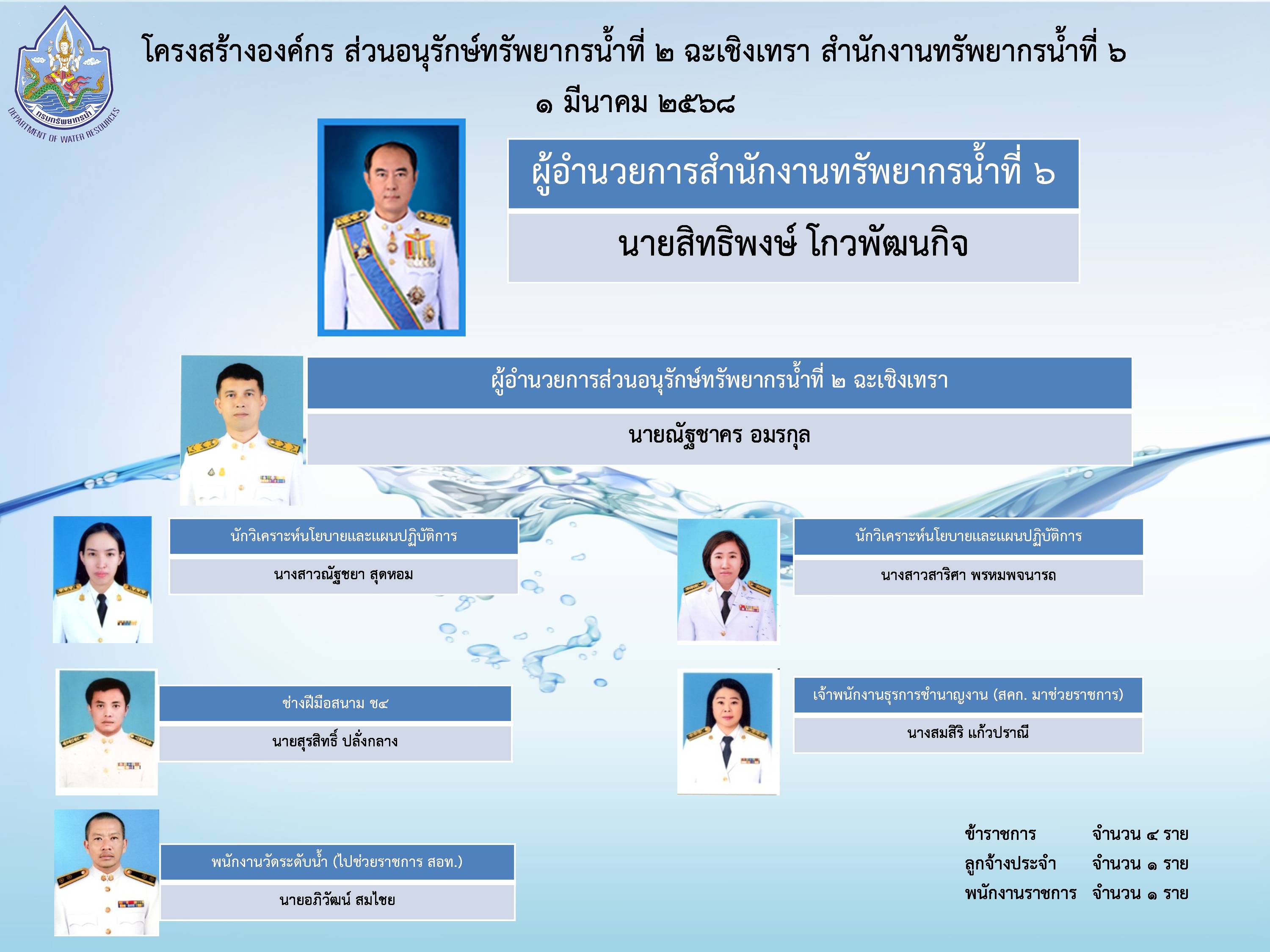 กรมทรัพยากรน้ำ
DEPARTMENT OF WATER RESOURCES

โครงสร้างองค์กร ส่วนอนุรักษ์ทรัพยากรน้ำที่ ๒ ฉะเชิงเทรา สำนักงานทรัพยากรน้ำที่ ๖

๑ มีนาคม ๒๕๖๘

ผู้อำนวยการสำนักงานทรัพยากรน้ำที่ ๖

นายสิทธิพงษ์ โกวพัฒนกิจ

ผู้อำนวยการส่วนอนุรักษ์ทรัพยากรน้ำที่ ๒ ฉะเชิงเทรา

นายณัฐชาคร อมรกุล

นักวิเคราะห์นโยบายและแผนปฏิบัติการ

นางสาวณัฐชยา สุดหอม

นักวิเคราะห์นโยบายและแผนปฏิบัติการ

นางสาวสาริศา พรหมพจนารถ

ช่างฝีมือสนาม ช๔

นายสุรสิทธิ์ ปลั่งกลาง

เจ้าพนักงานธุรการชำนาญงาน (สคก. มาช่วยราชการ)

นางสมสิริ แก้วปราณี

พนักงานวัดระดับน้ำ (ไปช่วยราชการ สอท.)

นายอภิวัฒน์ สมไชย

ข้าราชการ จำนวน ๔ ราย
ลูกจ้างประจำ จำนวน ๑ ราย
พนักงานราชการ จำนวน ๑ ราย